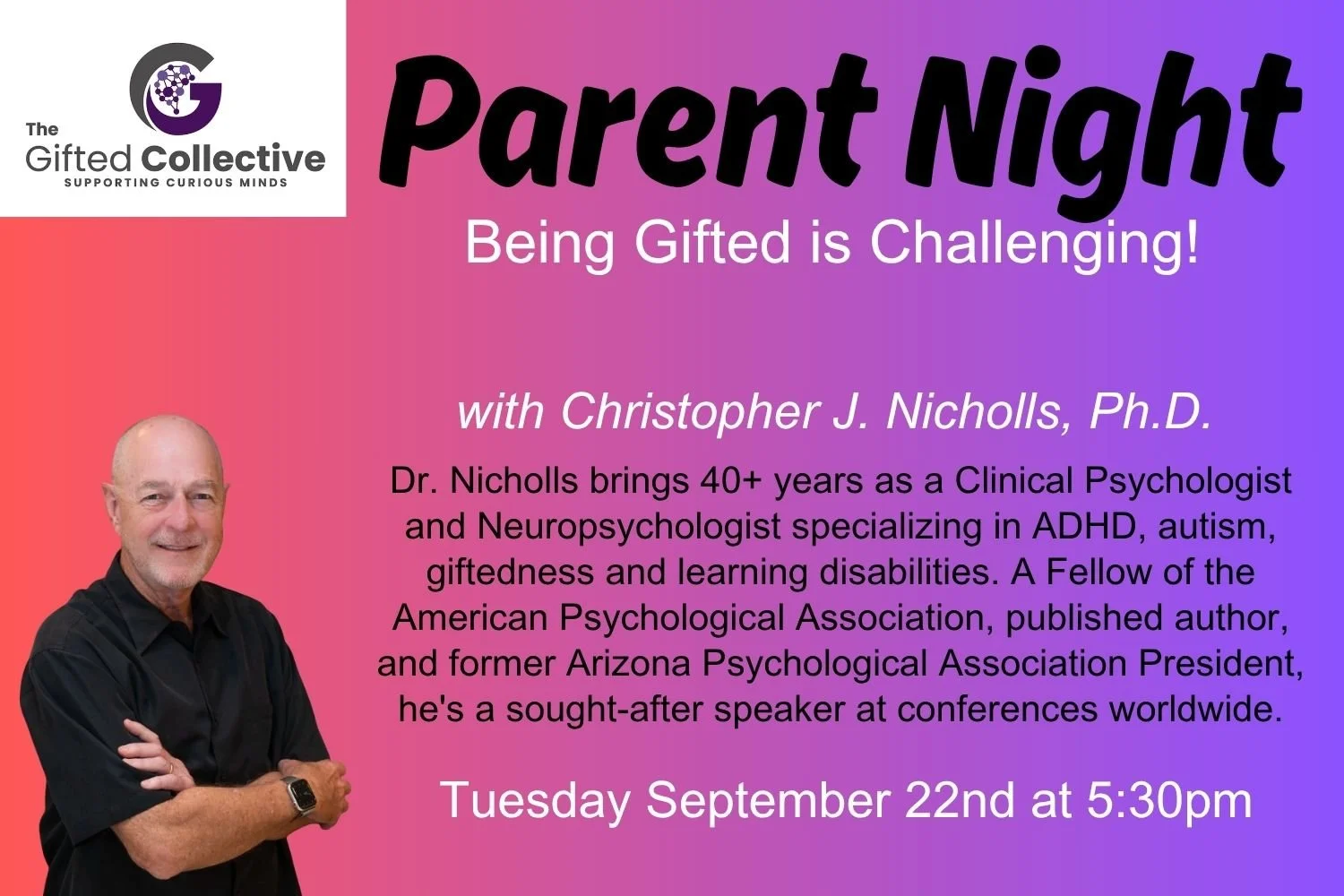 The Gifted Collective
SUPPORTING CURIOUS MINDS

Parent Night

Being Gifted is Challenging!

with Christopher J. Nicholls, Ph.D.

Dr. Nicholls brings 40+ years as a Clinical Psychologist and Neuropsychologist specializing in ADHD, autism, giftedness and learning disabilities. A Fellow of the American Psychological Association, published author, and former Arizona Psychological Association President, he's a sought-after speaker at conferences worldwide.

Tuesday September 22nd at 5:30pm